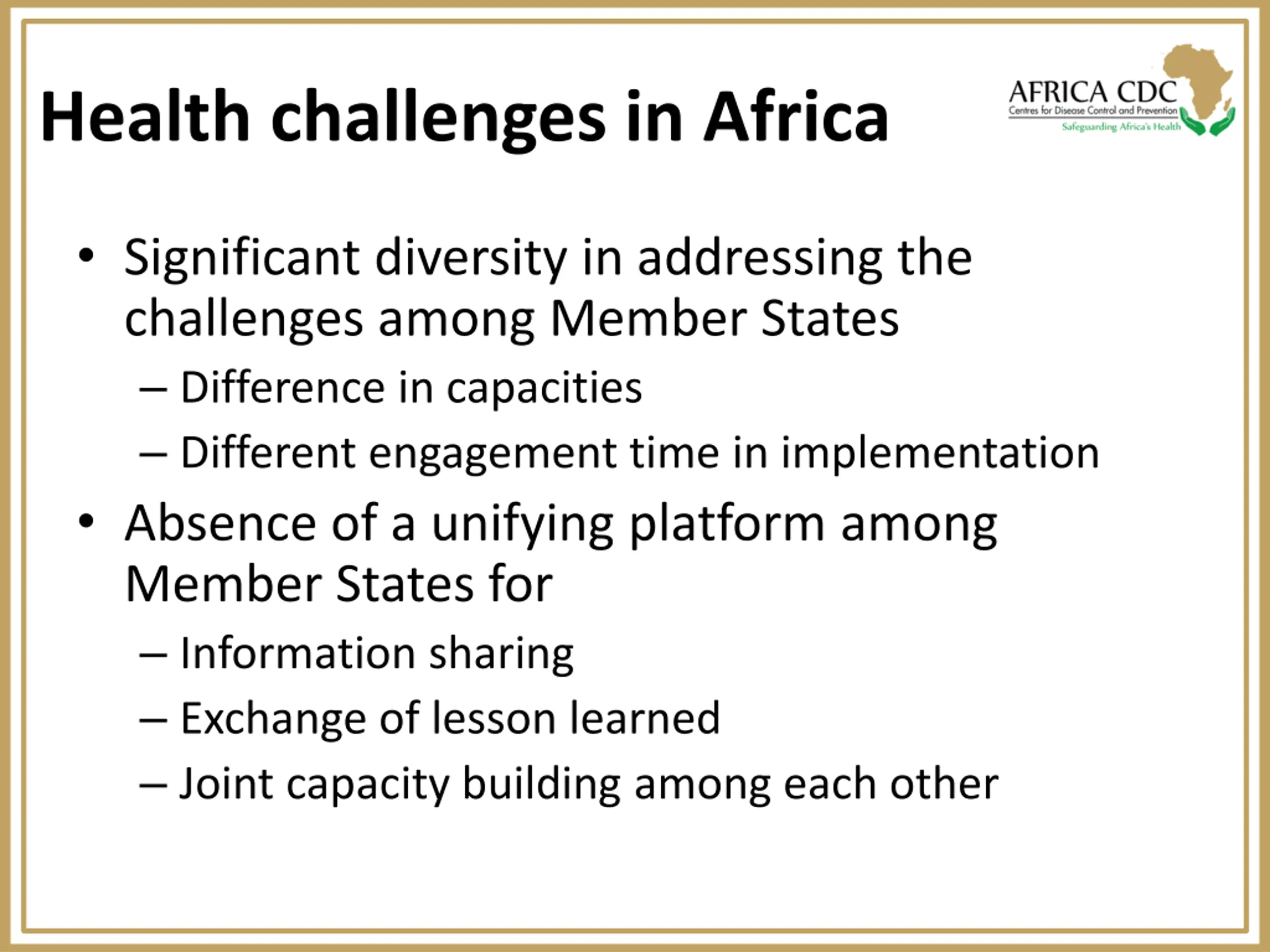 Health challenges in Africa

AFRICA CDC
Centres for Disease Control and Prevention
Safeguarding Africa's Health

• Significant diversity in addressing the challenges among Member States
– Difference in capacities
– Different engagement time in implementation
• Absence of a unifying platform among Member States for
– Information sharing
– Exchange of lesson learned
– Joint capacity building among each other